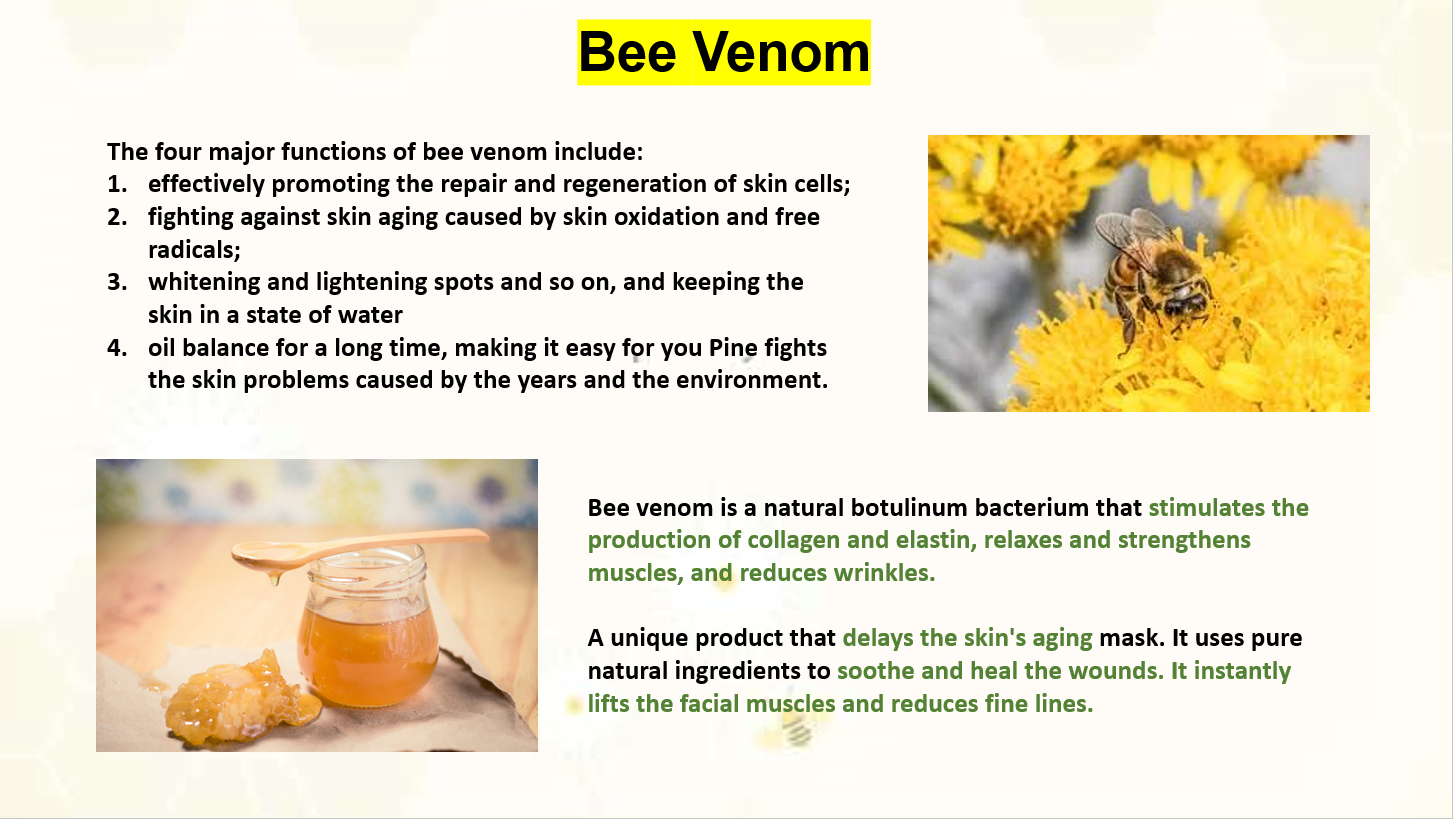 Bee Venom

The four major functions of bee venom include:
1. effectively promoting the repair and regeneration of skin cells;
2. fighting against skin aging caused by skin oxidation and free radicals;
3. whitening and lightening spots and so on, and keeping the skin in a state of water
4. oil balance for a long time, making it easy for you Pine fights the skin problems caused by the years and the environment.

Bee venom is a natural botulinum bacterium that stimulates the production of collagen and elastin, relaxes and strengthens muscles, and reduces wrinkles.

A unique product that delays the skin's aging mask. It uses pure natural ingredients to soothe and heal the wounds. It instantly lifts the facial muscles and reduces fine lines.